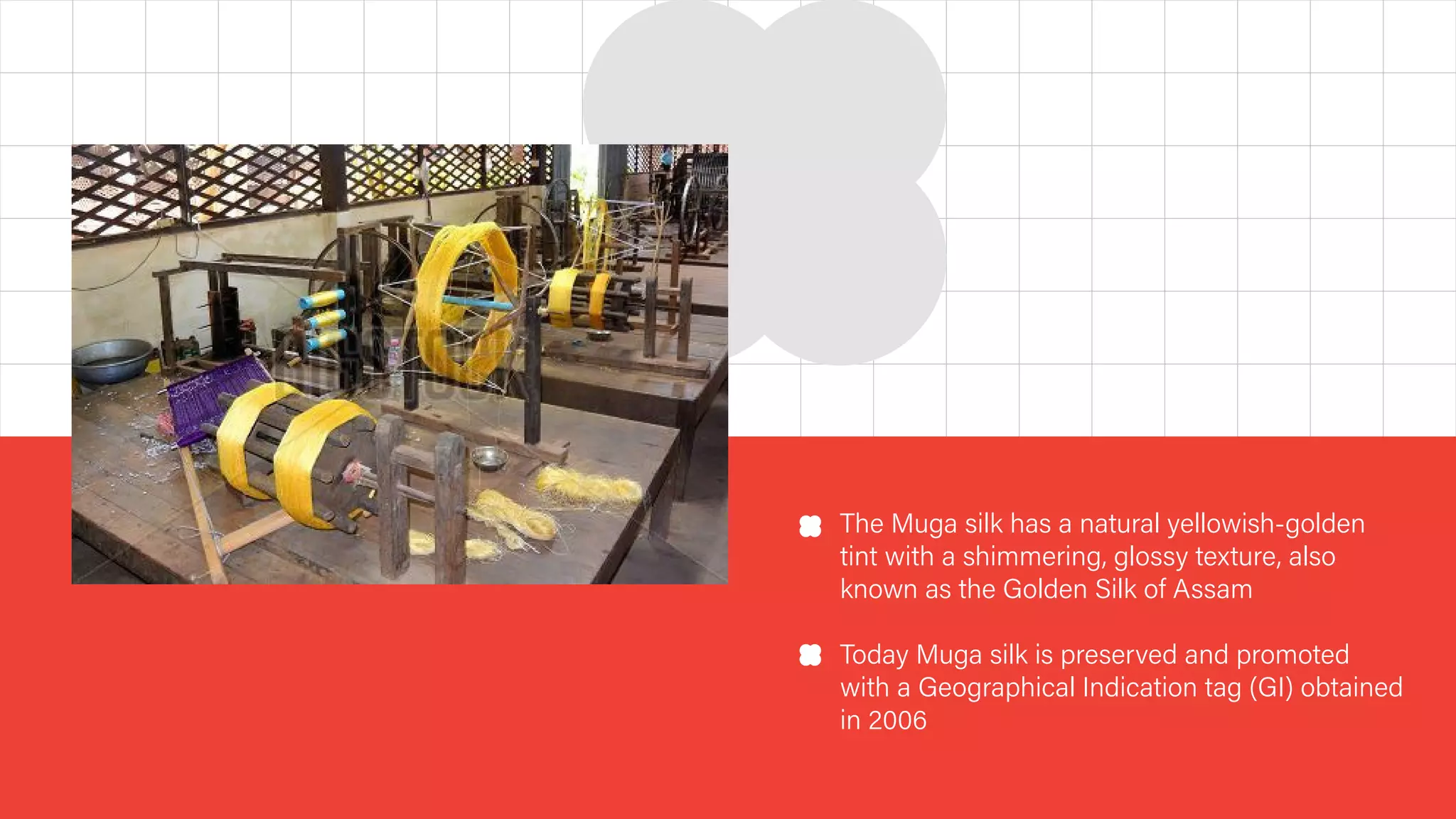 The Muga silk has a natural yellowish-golden tint with a shimmering, glossy texture, also known as the Golden Silk of Assam

Today Muga silk is preserved and promoted with a Geographical Indication tag (GI) obtained in 2006